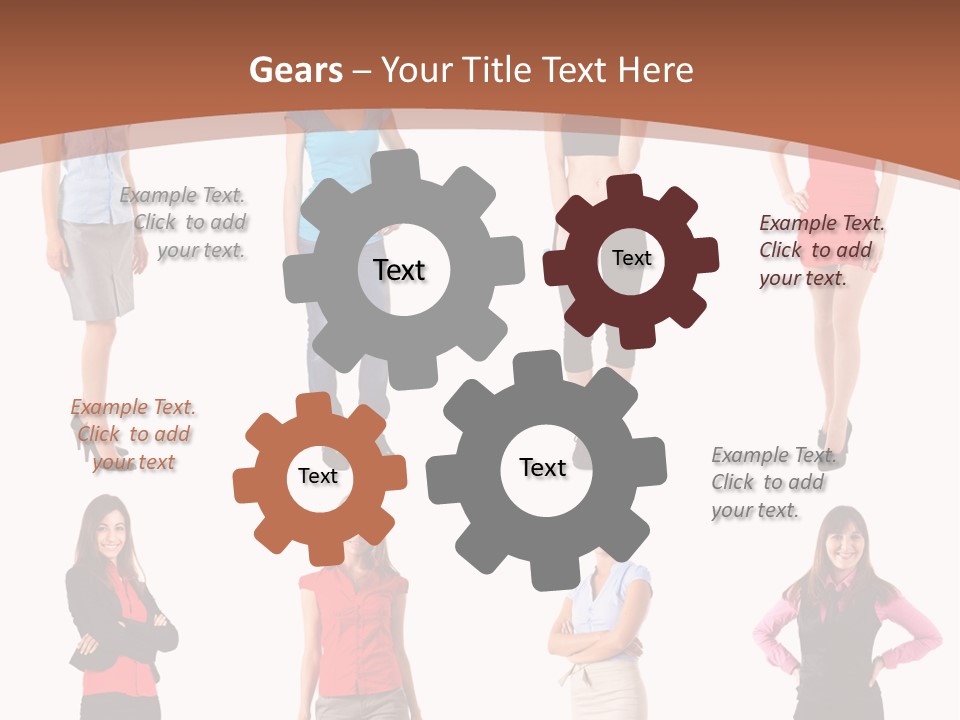 Gears – Your Title Text Here

Example Text. Click to add your text.

Text

Text

Example Text. Click to add your text.

Example Text. Click to add your text

Text

Text

Example Text. Click to add your text.